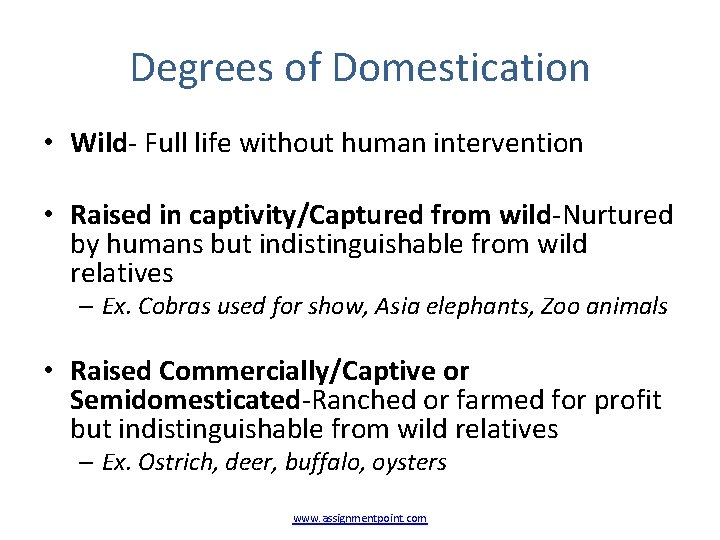 Degrees of Domestication

• Wild- Full life without human intervention

• Raised in captivity/Captured from wild-Nurtured by humans but indistinguishable from wild relatives
– Ex. Cobras used for show, Asia elephants, Zoo animals

• Raised Commercially/Captive or Semidomesticated-Ranched or farmed for profit but indistinguishable from wild relatives
– Ex. Ostrich, deer, buffalo, oysters

www.assignmentpoint.com